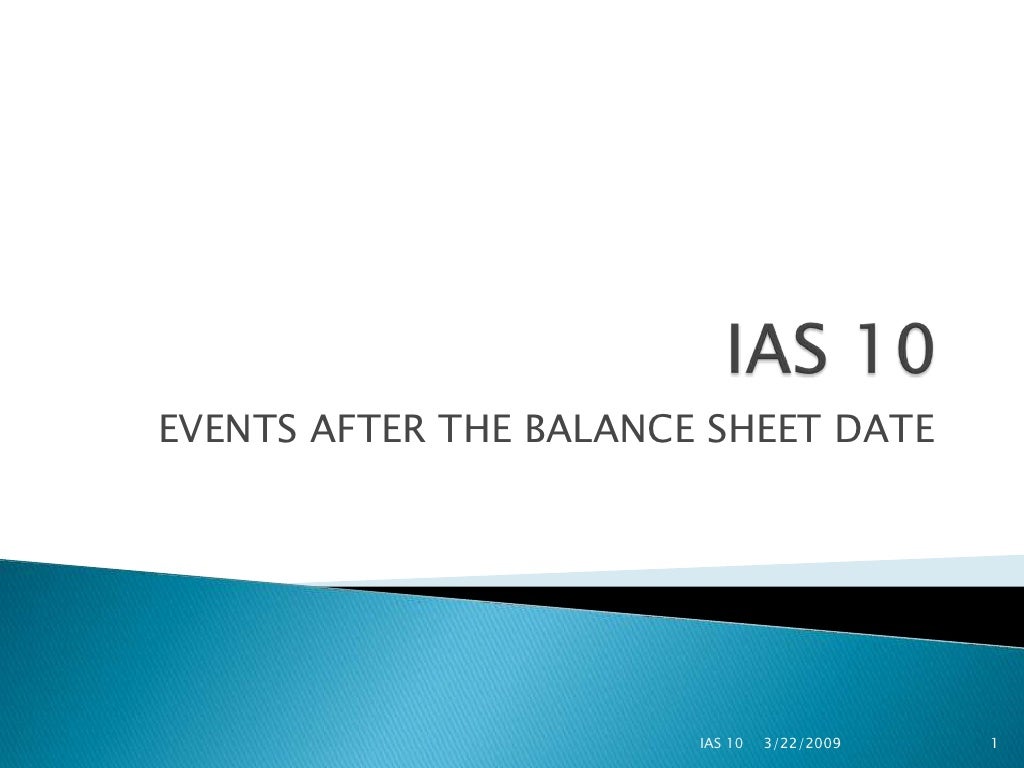 IAS 10

EVENTS AFTER THE BALANCE SHEET DATE

IAS 10 3/22/2009 1